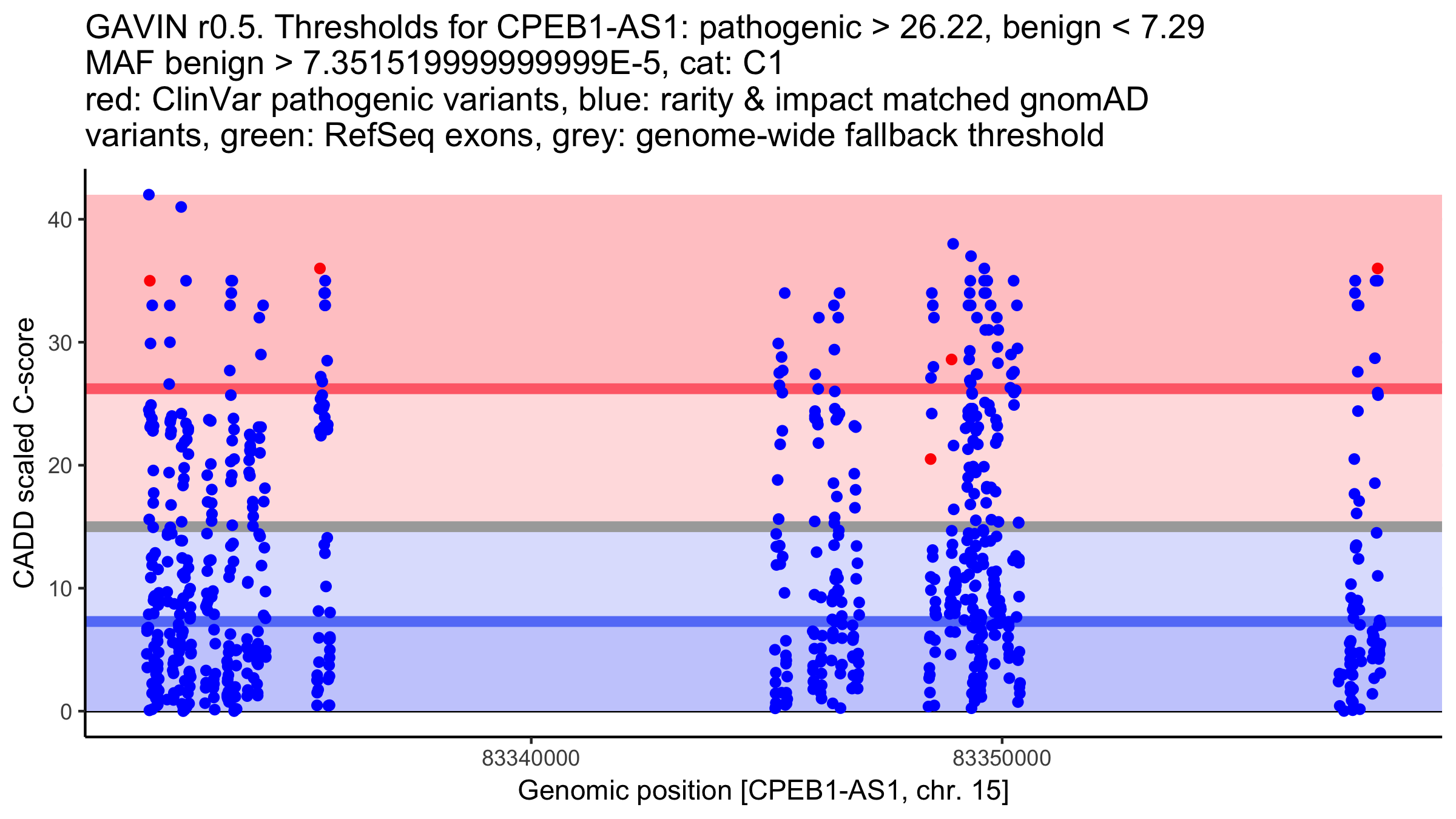 GAVIN r0.5. Thresholds for CPEB1-AS1: pathogenic > 26.22, benign < 7.29
MAF benign > 7.351519999999999E-5, cat: C1
red: ClinVar pathogenic variants, blue: rarity & impact matched gnomAD variants, green: RefSeq exons, grey: genome-wide fallback threshold

CADD scaled C-score

40
30
20
10
0

83340000
83350000

Genomic position [CPEB1-AS1, chr. 15]